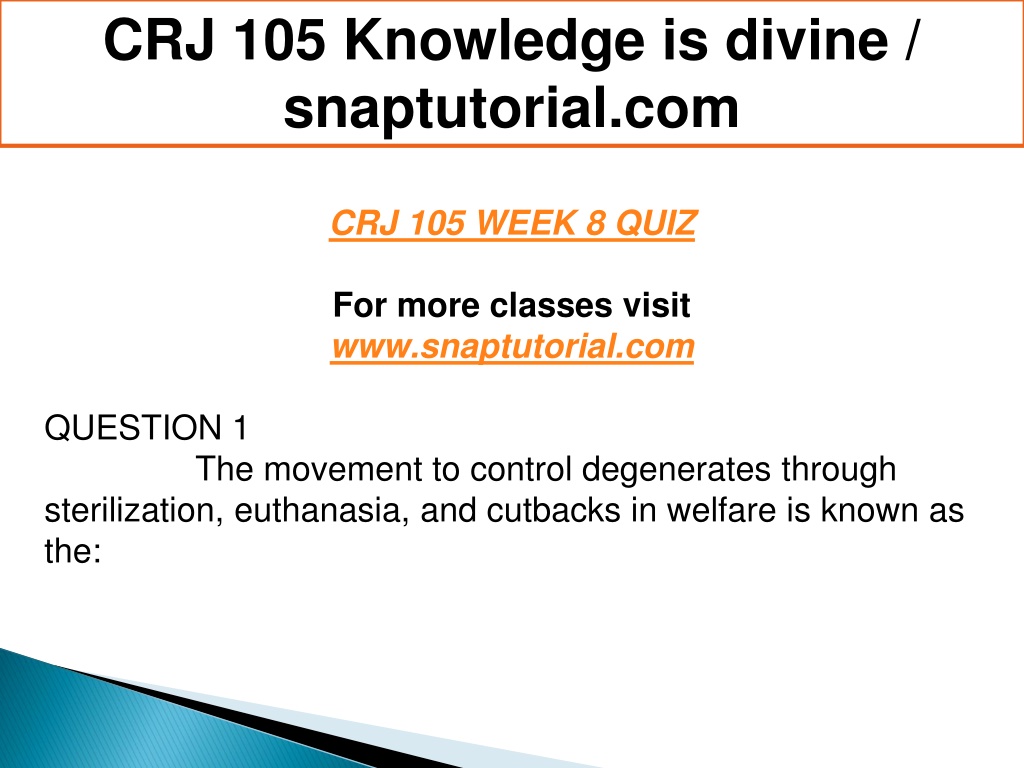 CRJ 105 Knowledge is divine / snaptutorial.com

CRJ 105 WEEK 8 QUIZ

For more classes visit
www.snaptutorial.com

QUESTION 1
The movement to control degenerates through sterilization, euthanasia, and cutbacks in welfare is known as the: